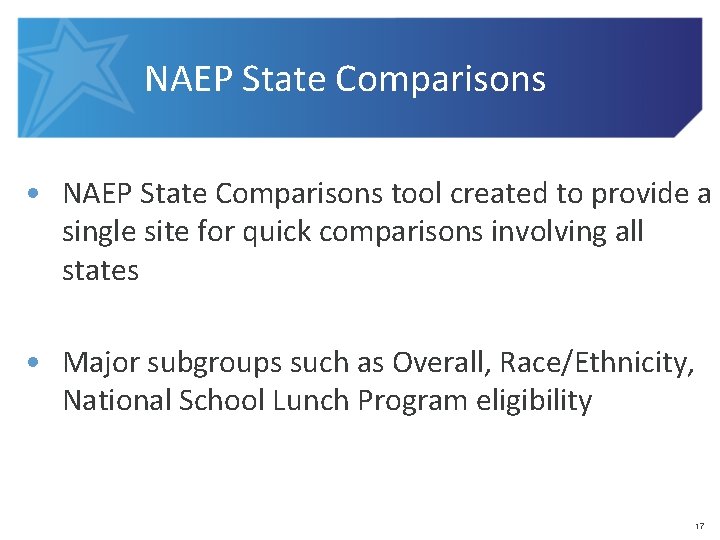 NAEP State Comparisons

• NAEP State Comparisons tool created to provide a single site for quick comparisons involving all states

• Major subgroups such as Overall, Race/Ethnicity, National School Lunch Program eligibility

17